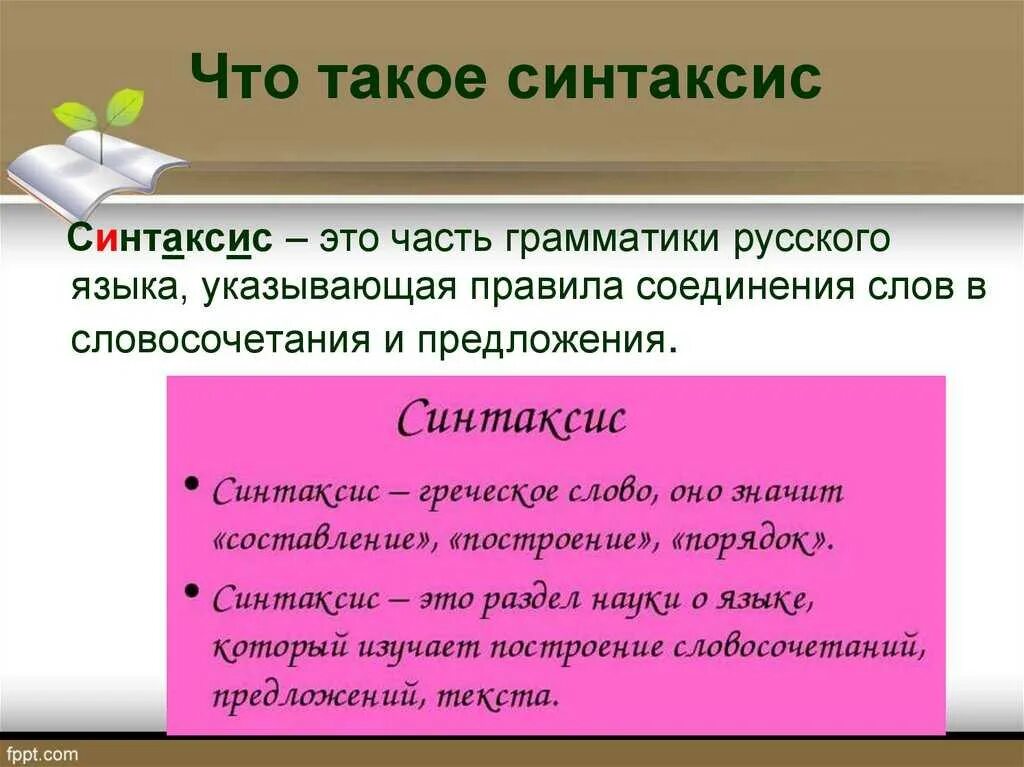 Что такое синтаксис

Синтаксис – это часть грамматики русского языка, указывающая правила соединения слов в словосочетания и предложения.

Синтаксис

• Синтаксис – греческое слово, оно значит «составление», «построение», «порядок».

• Синтаксис – это раздел науки о языке, который изучает построение словосочетаний, предложений, текста.

fppt.com